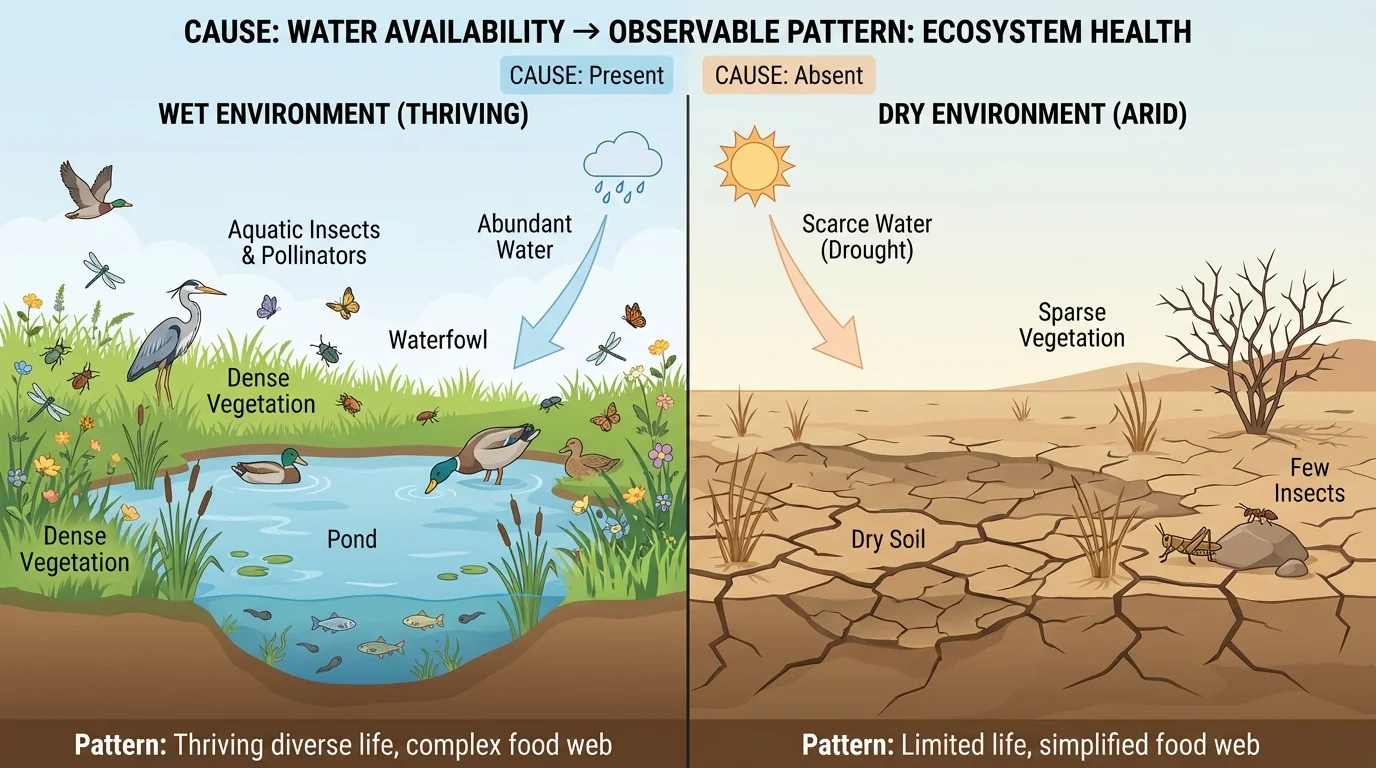 CAUSE: WATER AVAILABILITY → OBSERVABLE PATTERN: ECOSYSTEM HEALTH

CAUSE: Present

CAUSE: Absent

WET ENVIRONMENT (THRIVING)

Aquatic Insects & Pollinators

Abundant Water

Waterfowl

Dense Vegetation

Dense Vegetation

Pond

Pattern: Thriving diverse life, complex food web

DRY ENVIRONMENT (ARID)

Scarce Water (Drought)

Sparse Vegetation

Few Insects

Dry Soil

Pattern: Limited life, simplified food web